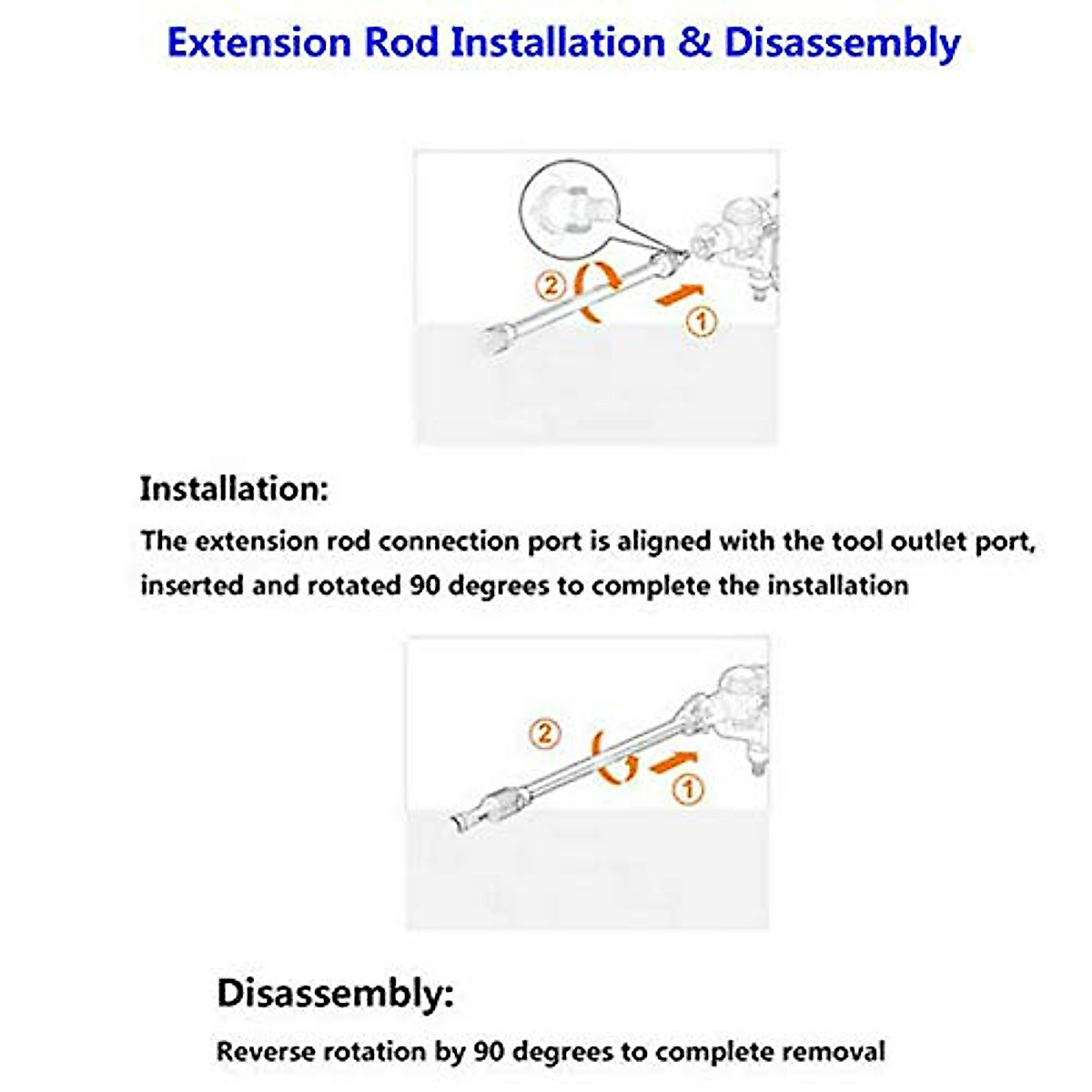 Extension Rod Installation & Disassembly

②
①

Installation:
The extension rod connection port is aligned with the tool outlet port, inserted and rotated 90 degrees to complete the installation

②
①

Disassembly:
Reverse rotation by 90 degrees to complete removal